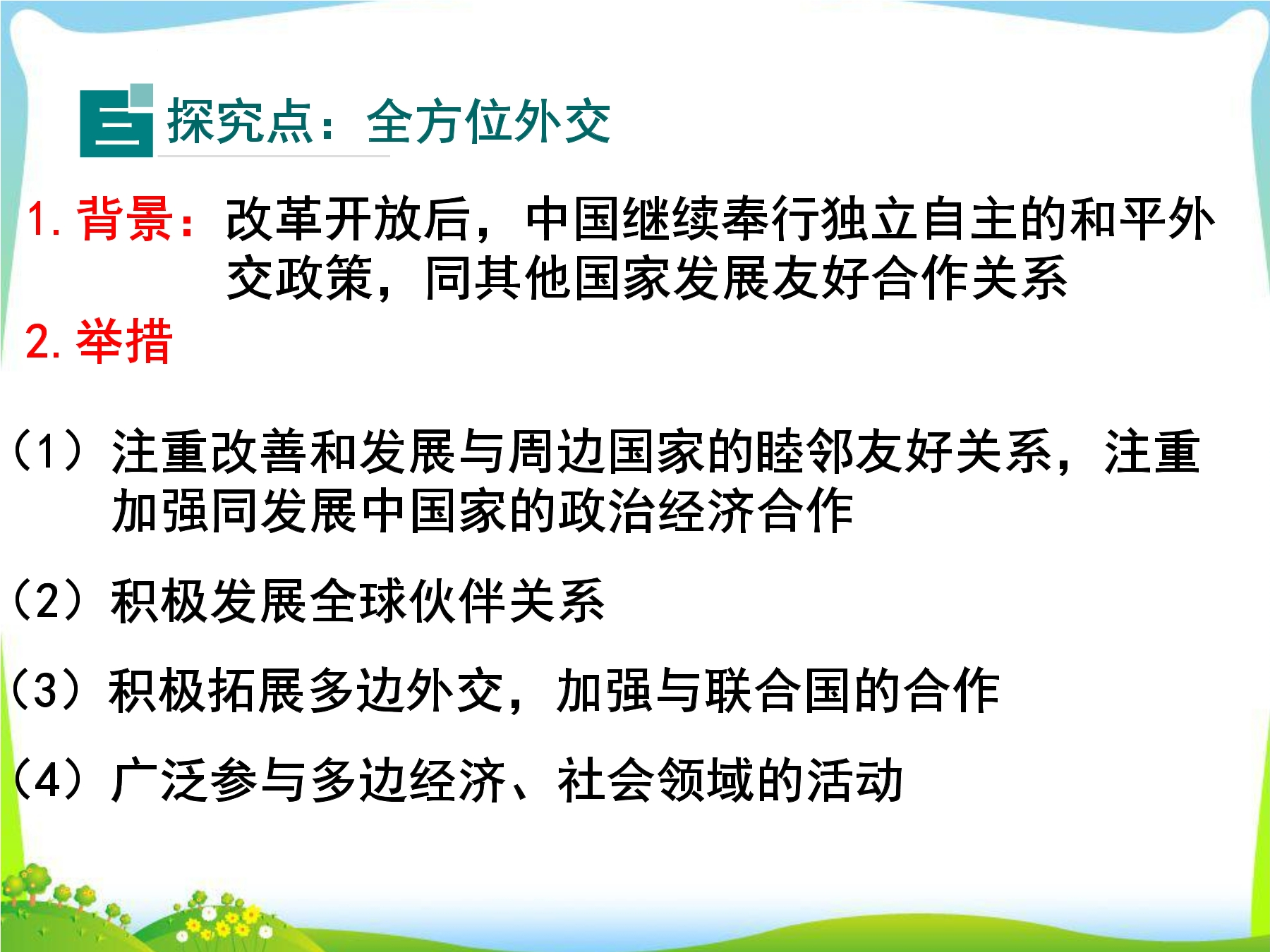 三 探究点：全方位外交

1. 背景：改革开放后，中国继续奉行独立自主的和平外交政策，同其他国家发展友好合作关系

2. 举措

（1）注重改善和发展与周边国家的睦邻友好关系，注重加强同发展中国家的政治经济合作

（2）积极发展全球伙伴关系

（3）积极拓展多边外交，加强与联合国的合作

（4）广泛参与多边经济、社会领域的活动